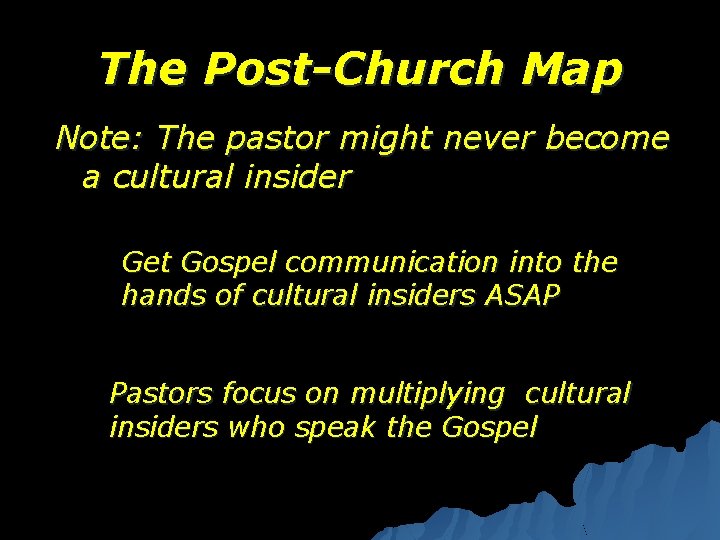 The Post-Church Map

Note: The pastor might never become a cultural insider

Get Gospel communication into the hands of cultural insiders ASAP

Pastors focus on multiplying cultural insiders who speak the Gospel